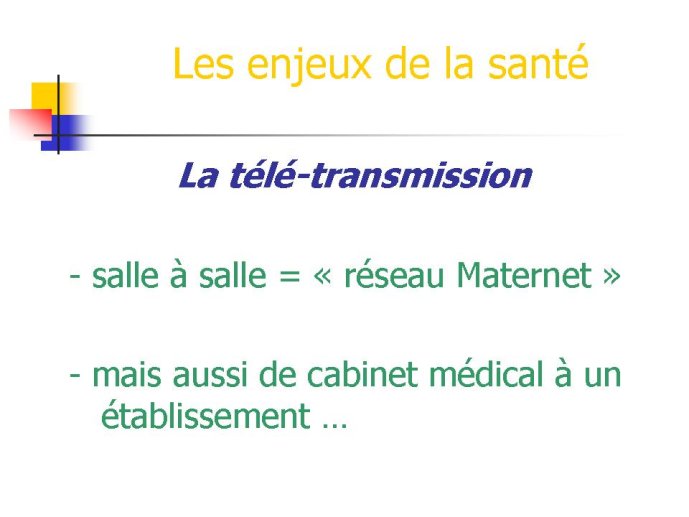 Les enjeux de la santé

La télé-transmission

- salle à salle = « réseau Maternet »

- mais aussi de cabinet médical à un établissement …